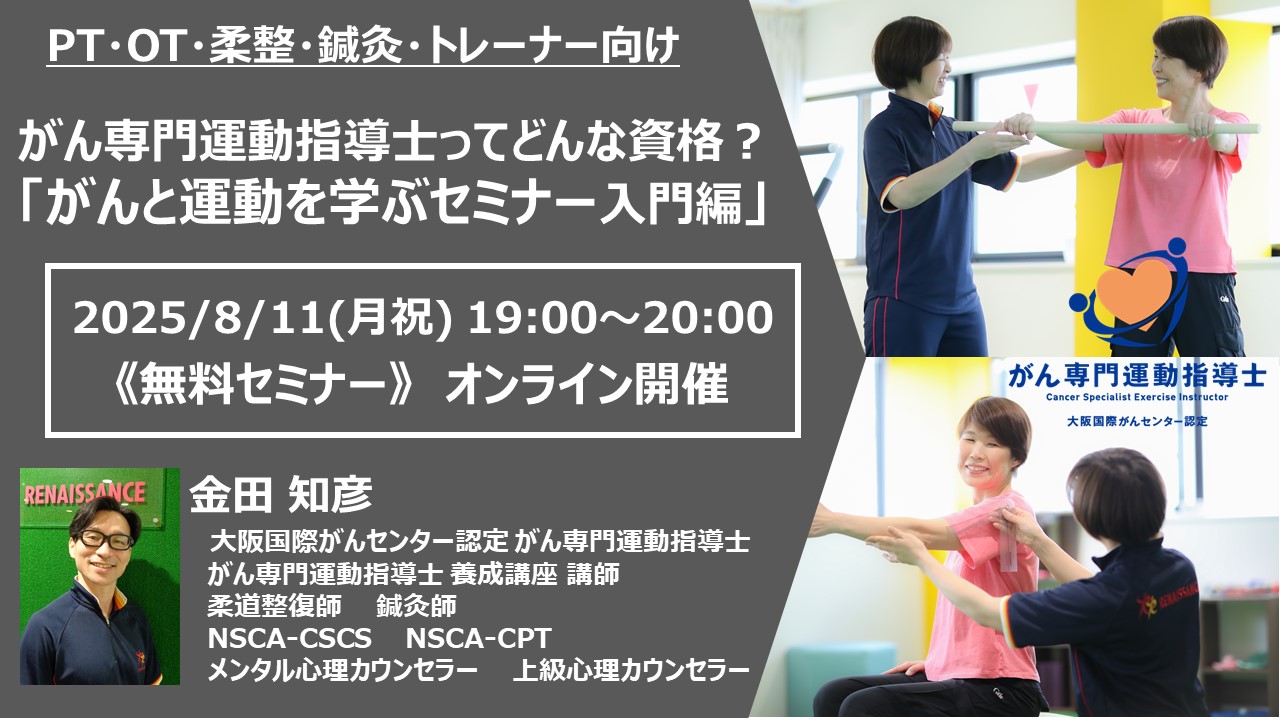 PT･OT･柔整･鍼灸･トレーナー向け

がん専門運動指導士ってどんな資格？
「がんと運動を学ぶセミナー入門編」

2025/8/11(月祝) 19:00～20:00
《無料セミナー》 オンライン開催

RENAISSANCE

金田 知彦
大阪国際がんセンター認定 がん専門運動指導士
がん専門運動指導士 養成講座 講師
柔道整復師　鍼灸師
NSCA-CSCS　NSCA-CPT
メンタル心理カウンセラー　上級心理カウンセラー

がん専門運動指導士
Cancer Specialist Exercise Instructor
大阪国際がんセンター認定